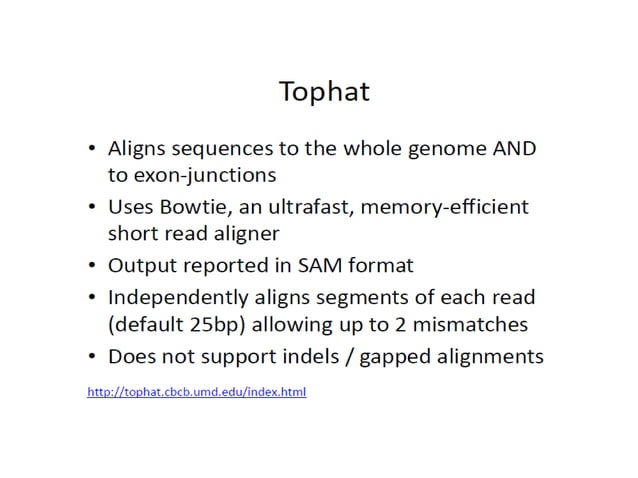 Tophat

• Aligns sequences to the whole genome AND to exon-junctions
• Uses Bowtie, an ultrafast, memory-efficient short read aligner
• Output reported in SAM format
• Independently aligns segments of each read (default 25bp) allowing up to 2 mismatches
• Does not support indels / gapped alignments

http://tophat.cbcb.umd.edu/index.html